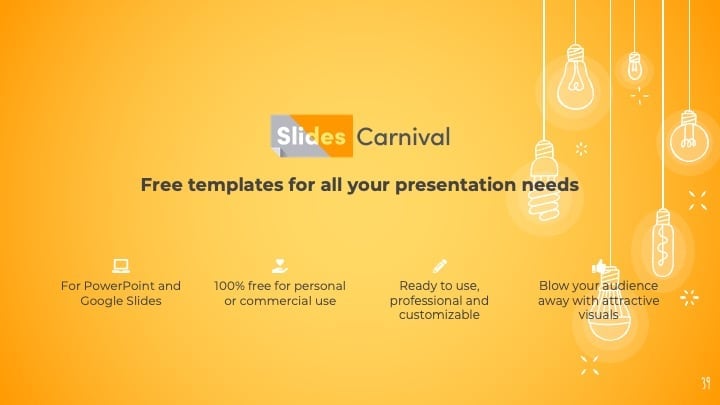 Slides Carnival

Free templates for all your presentation needs

For PowerPoint and Google Slides

100% free for personal or commercial use

Ready to use, professional and customizable

Blow your audience away with attractive visuals

39